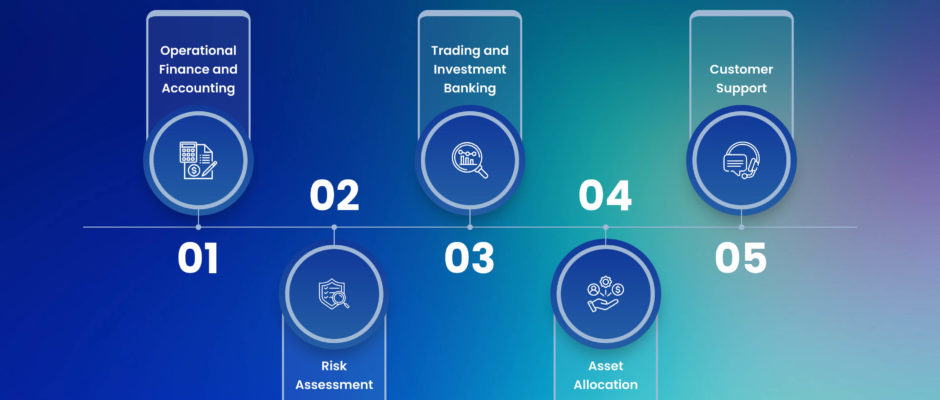 Operational Finance and Accounting

01

02

Risk Assessment

Trading and Investment Banking

03

04

Asset Allocation

Customer Support

05